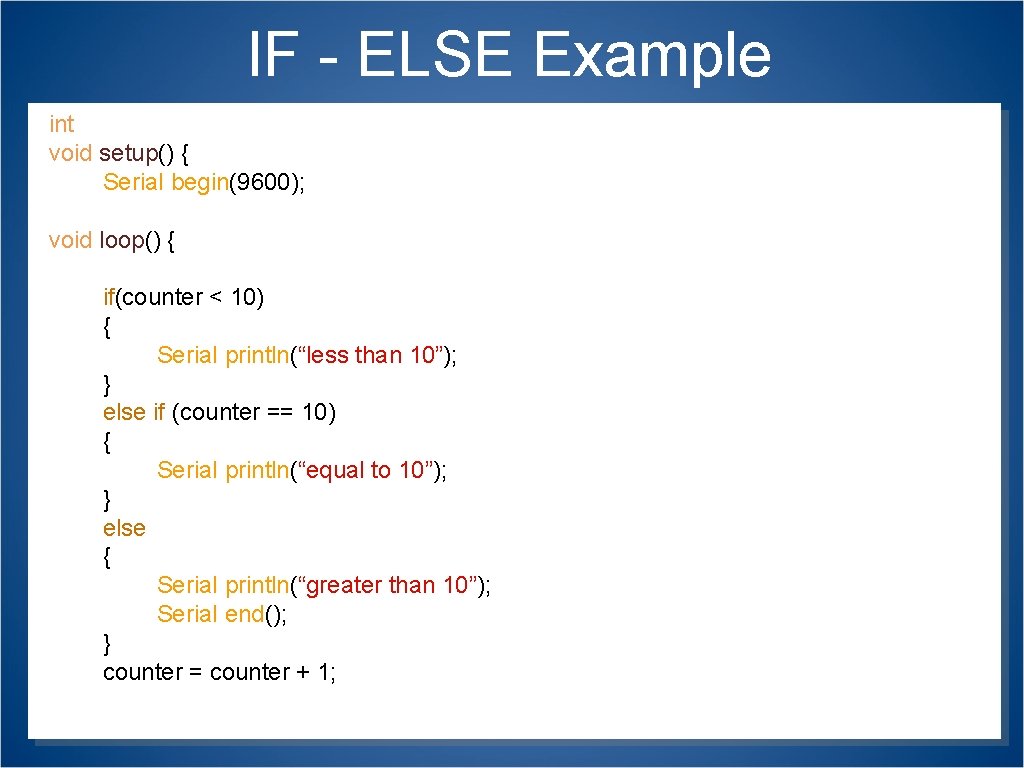 IF - ELSE Example

int
void setup() {
Serial begin(9600);

void loop() {

if(counter < 10)
{
Serial println(“less than 10”);
}
else if (counter == 10)
{
Serial println(“equal to 10”);
}
else
{
Serial println(“greater than 10”);
Serial end();
}
counter = counter + 1;